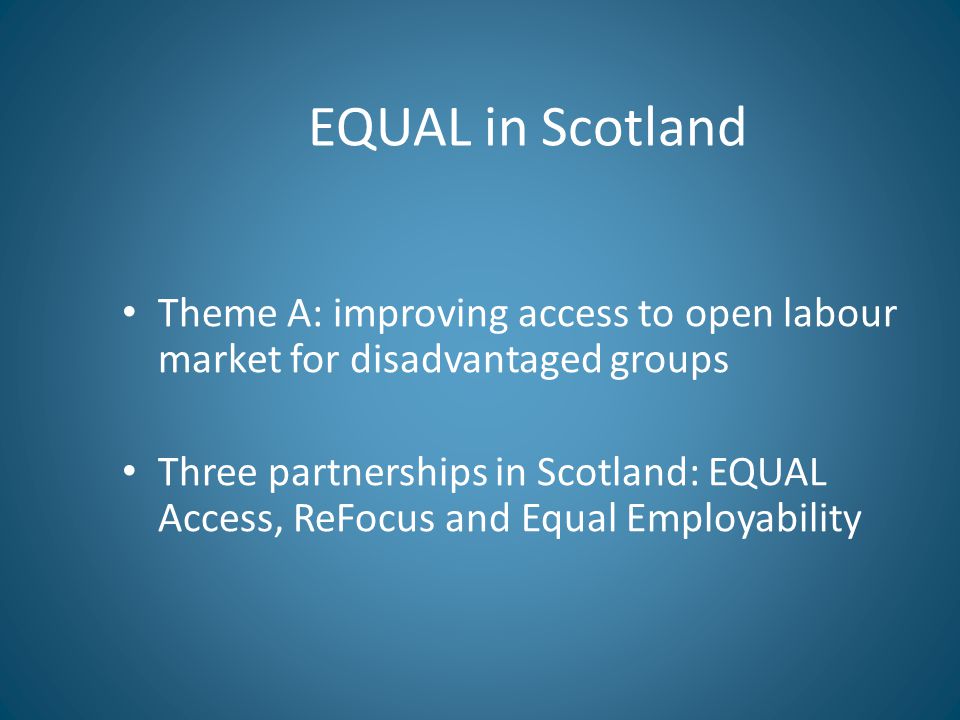 EQUAL in Scotland

• Theme A: improving access to open labour market for disadvantaged groups

• Three partnerships in Scotland: EQUAL Access, ReFocus and Equal Employability